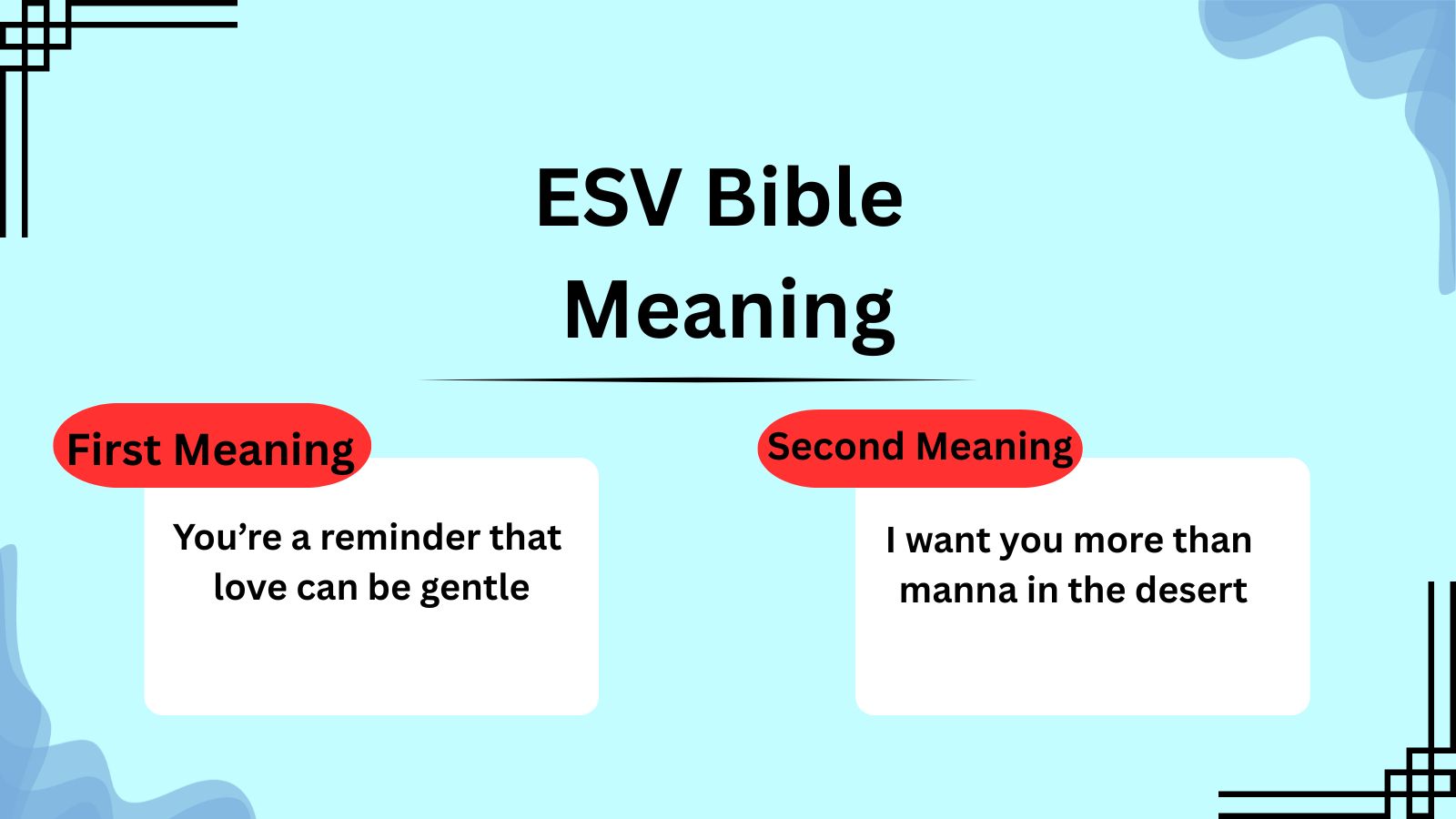 ESV Bible Meaning

First Meaning

You’re a reminder that love can be gentle

Second Meaning

I want you more than manna in the desert